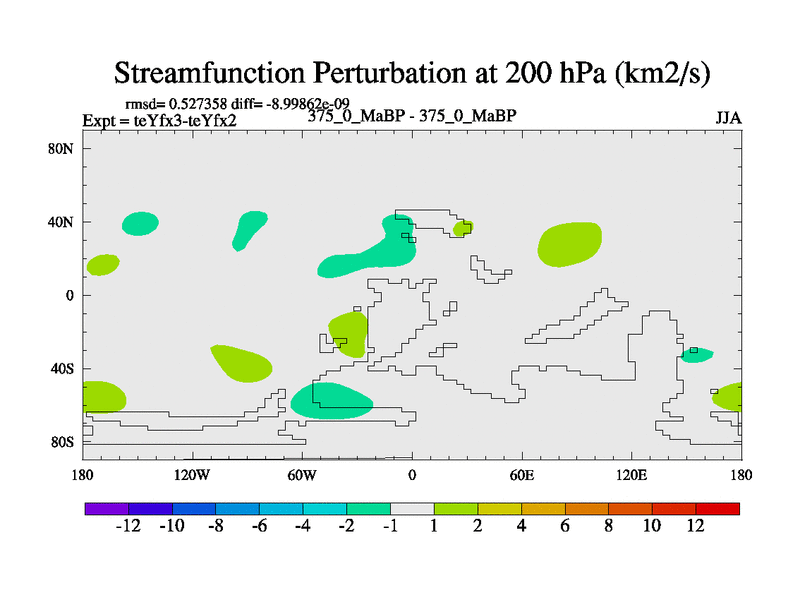 Streamfunction Perturbation at 200 hPa (km2/s)

rmsd= 0.527358 diff= -8.99862e-09
Expt = teYfx3-teYfx2
375_0_MaBP - 375_0_MaBP
JJA

80N
40N
0
40S
80S

180
120W
60W
0
60E
120E
180

-12
-10
-8
-6
-4
-2
-1
1
2
4
6
8
10
12